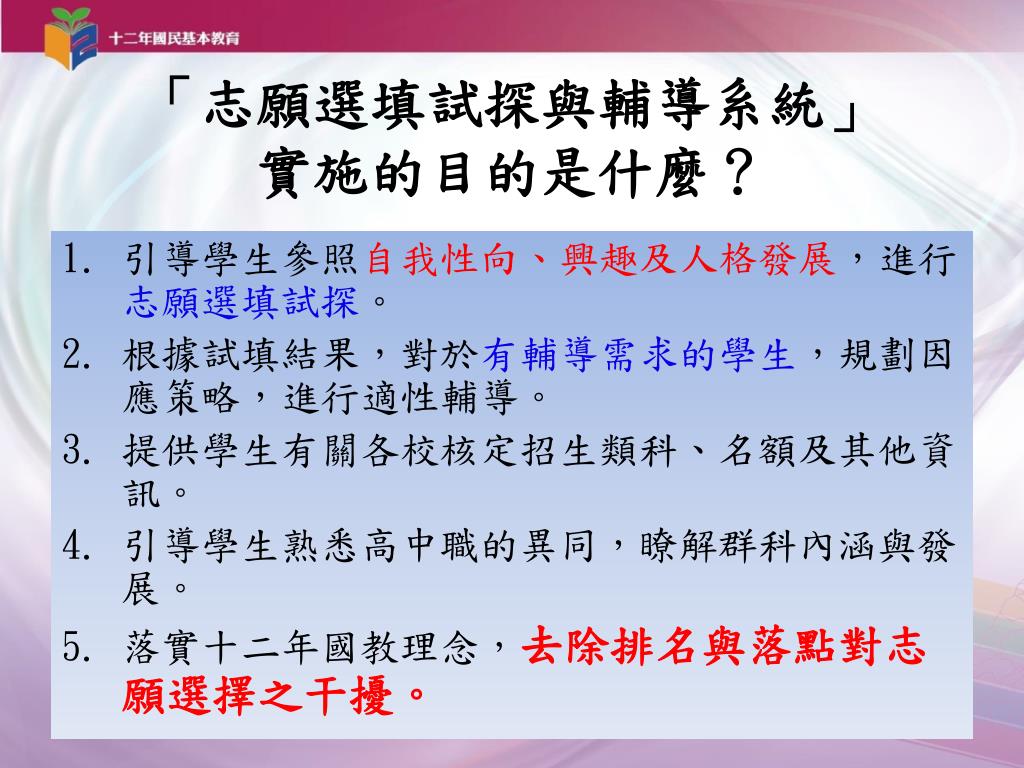 十二年國民基本教育

「志願選填試探與輔導系統」
實施的目的是什麼？

1. 引導學生參照自我性向、興趣及人格發展，進行志願選填試探。
2. 根據試填結果，對於有輔導需求的學生，規劃因應策略，進行適性輔導。
3. 提供學生有關各校核定招生類科、名額及其他資訊。
4. 引導學生熟悉高中職的異同，瞭解群科內涵與發展。
5. 落實十二年國教理念，去除排名與落點對志願選擇之干擾。